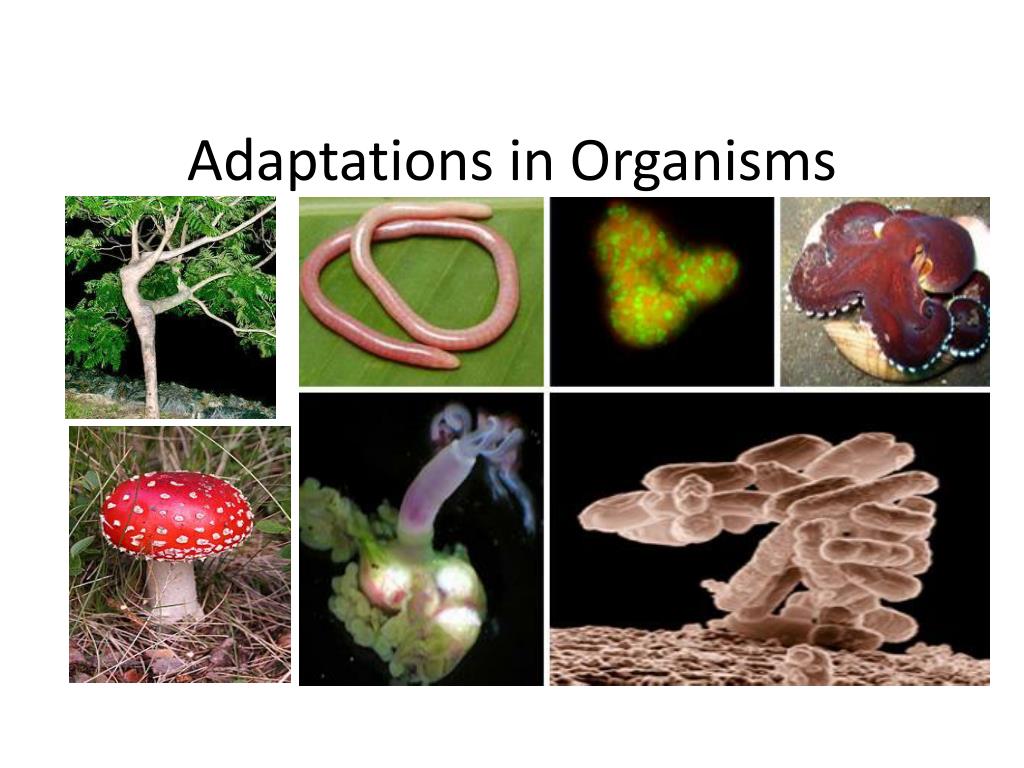 Adaptations in Organisms